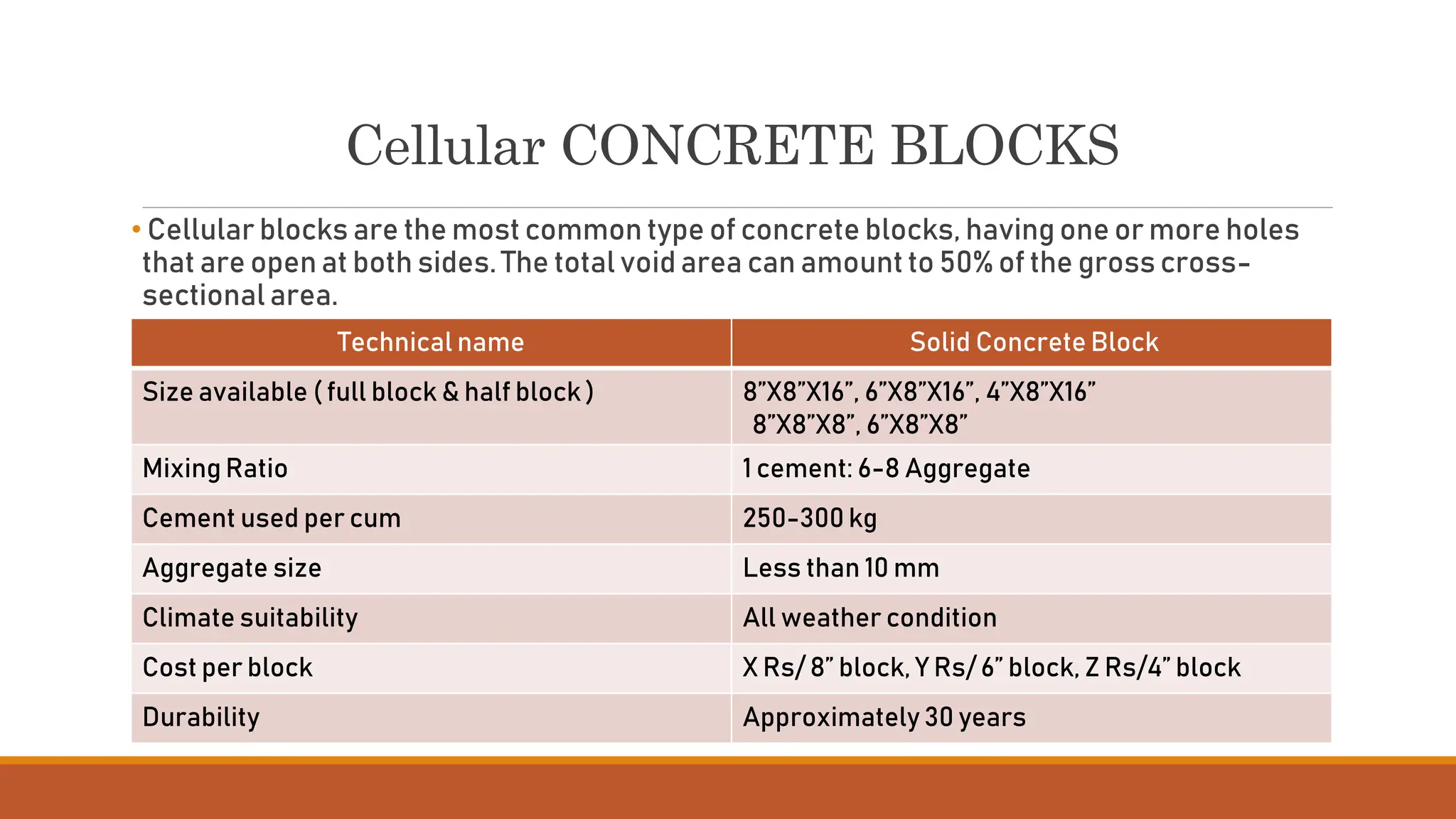 Cellular CONCRETE BLOCKS

• Cellular blocks are the most common type of concrete blocks, having one or more holes that are open at both sides. The total void area can amount to 50% of the gross cross-sectional area.

| Technical name | Solid Concrete Block |
|---|---|
| Size available ( full block & half block ) | 8"X8"X16", 6"X8"X16", 4"X8"X16" 8"X8"X8", 6"X8"X8" |
| Mixing Ratio | 1 cement: 6-8 Aggregate |
| Cement used per cum | 250-300 kg |
| Aggregate size | Less than 10 mm |
| Climate suitability | All weather condition |
| Cost per block | X Rs/ 8" block, Y Rs/ 6" block, Z Rs/4" block |
| Durability | Approximately 30 years |